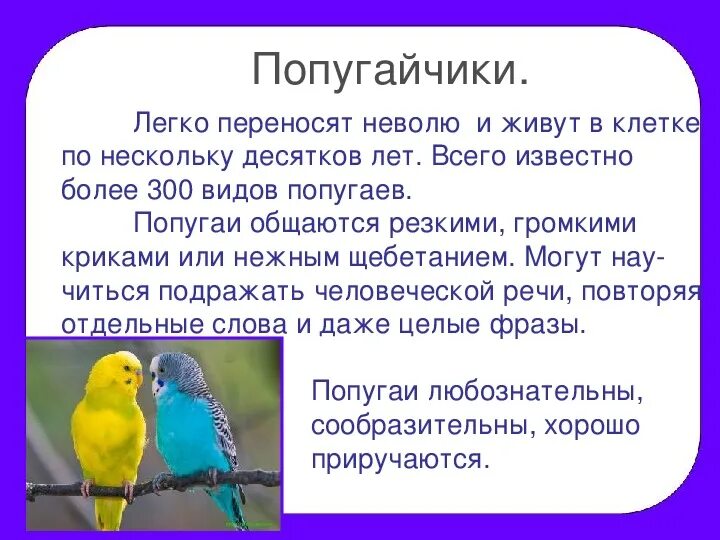 Попугайчики.

Легко переносят неволю и живут в клетке по нескольку десятков лет. Всего известно более 300 видов попугаев.

Попугаи общаются резкими, громкими криками или нежным щебетанием. Могут научиться подражать человеческой речи, повторяя отдельные слова и даже целые фразы.

Попугаи любознательны, сообразительны, хорошо приручаются.